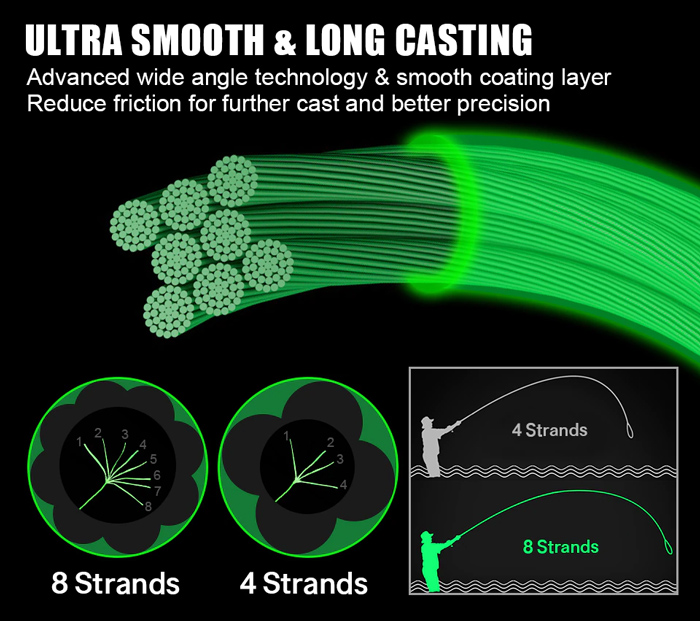 ULTRA SMOOTH & LONG CASTING
Advanced wide angle technology & smooth coating layer
Reduce friction for further cast and better precision

1 2 3 4 5 6 7 8

8 Strands

1 2 3 4

4 Strands

4 Strands

8 Strands